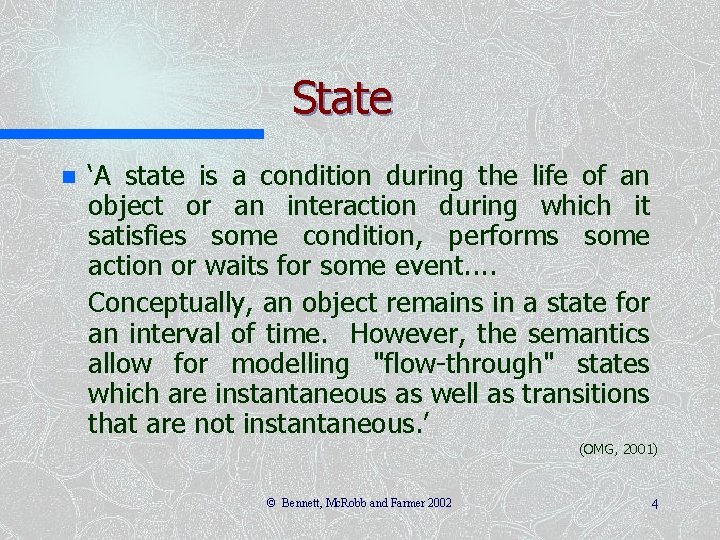 State

‘A state is a condition during the life of an object or an interaction during which it satisfies some condition, performs some action or waits for some event....

Conceptually, an object remains in a state for an interval of time. However, the semantics allow for modelling "flow-through" states which are instantaneous as well as transitions that are not instantaneous.’

(OMG, 2001)

© Bennett, McRobb and Farmer 2002

4